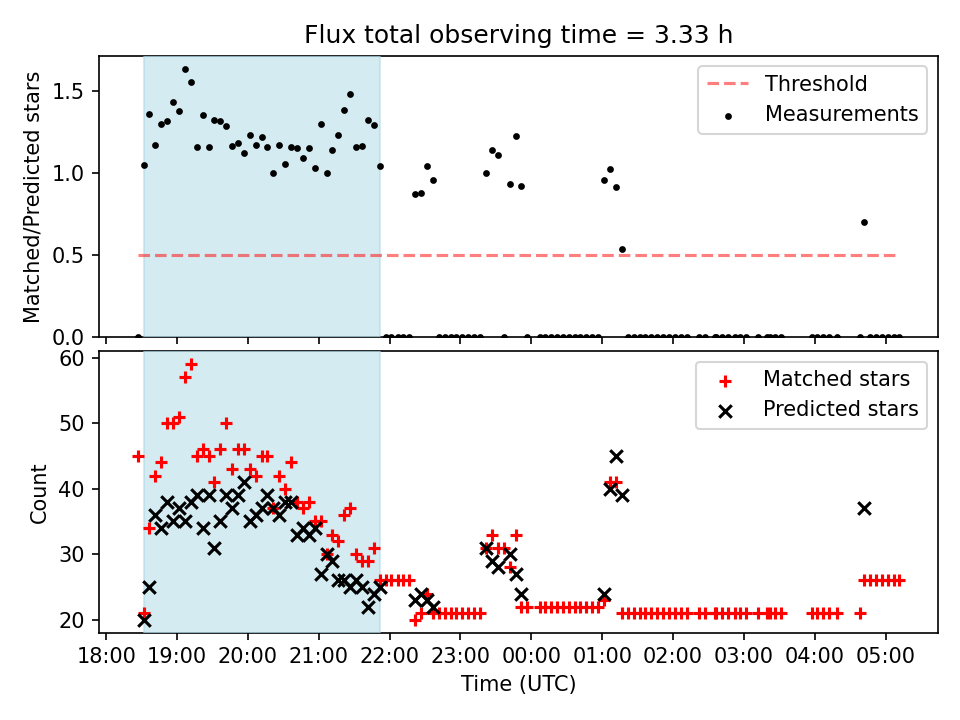 Flux total observing time = 3.33 h

Matched/Predicted stars

1.5
1.0
0.5
0.0

Threshold
Measurements

Count

60
50
40
30
20

Matched stars
Predicted stars

18:00 19:00 20:00 21:00 22:00 23:00 00:00 01:00 02:00 03:00 04:00 05:00

Time (UTC)